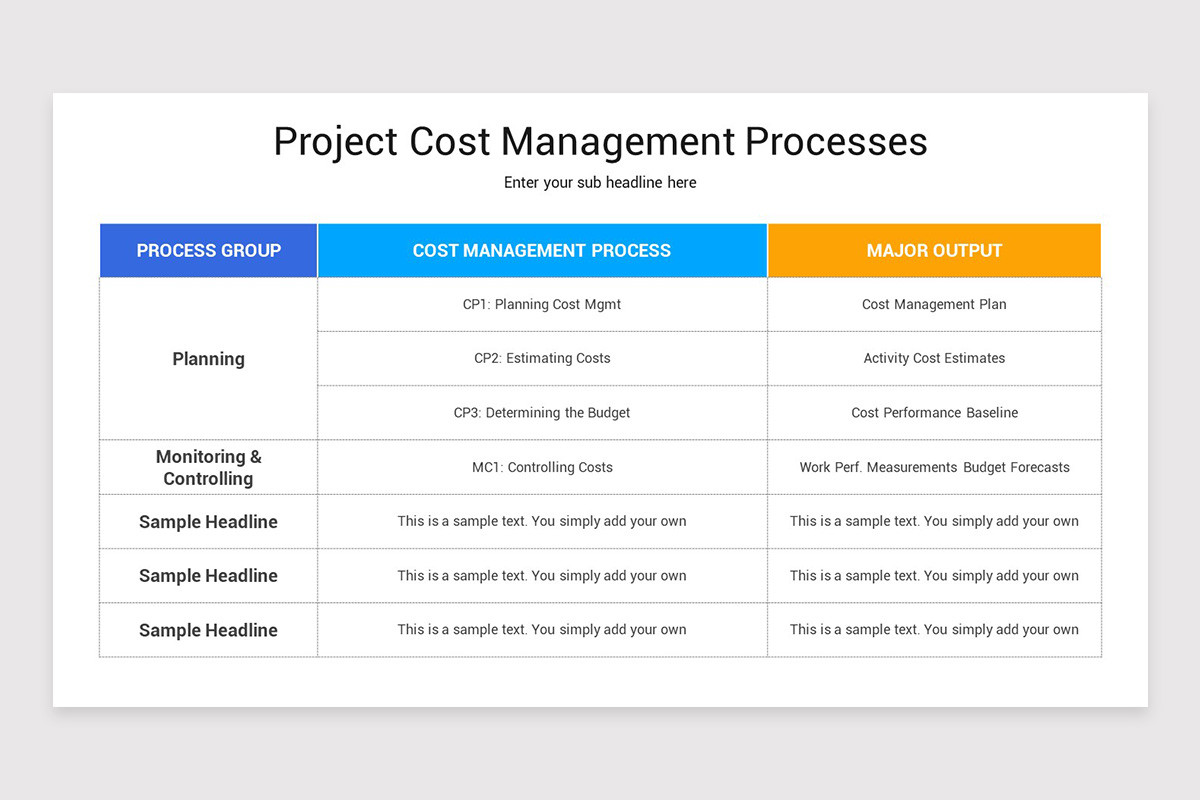 Project Cost Management Processes

Enter your sub headline here

| PROCESS GROUP | COST MANAGEMENT PROCESS | MAJOR OUTPUT |
|---|---|---|
| Planning | CP1: Planning Cost Mgmt | Cost Management Plan |
| | CP2: Estimating Costs | Activity Cost Estimates |
| | CP3: Determining the Budget | Cost Performance Baseline |
| Monitoring & Controlling | MC1: Controlling Costs | Work Perf. Measurements Budget Forecasts |
| Sample Headline | This is a sample text. You simply add your own | This is a sample text. You simply add your own |
| Sample Headline | This is a sample text. You simply add your own | This is a sample text. You simply add your own |
| Sample Headline | This is a sample text. You simply add your own | This is a sample text. You simply add your own |